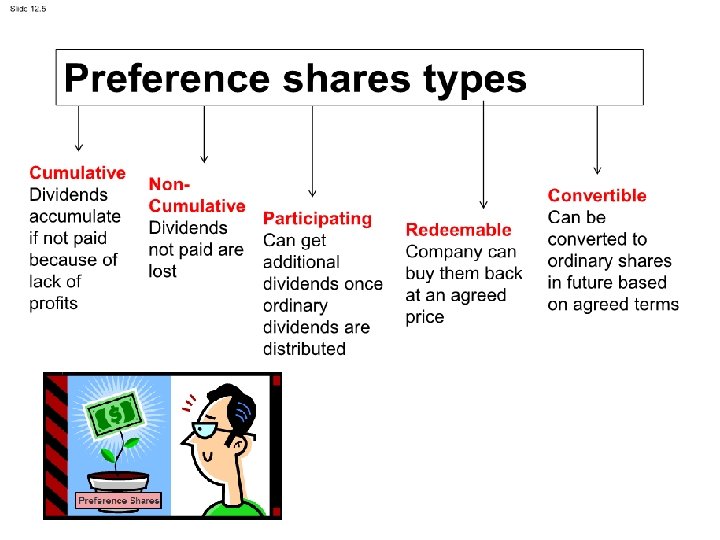 Slide 12.5

Preference shares types

Cumulative
Dividends accumulate if not paid because of lack of profits

Non-Cumulative
Dividends not paid are lost

Participating
Can get additional dividends once ordinary dividends are distributed

Redeemable
Company can buy them back at an agreed price

Convertible
Can be converted to ordinary shares in future based on agreed terms

$

Preference Shares